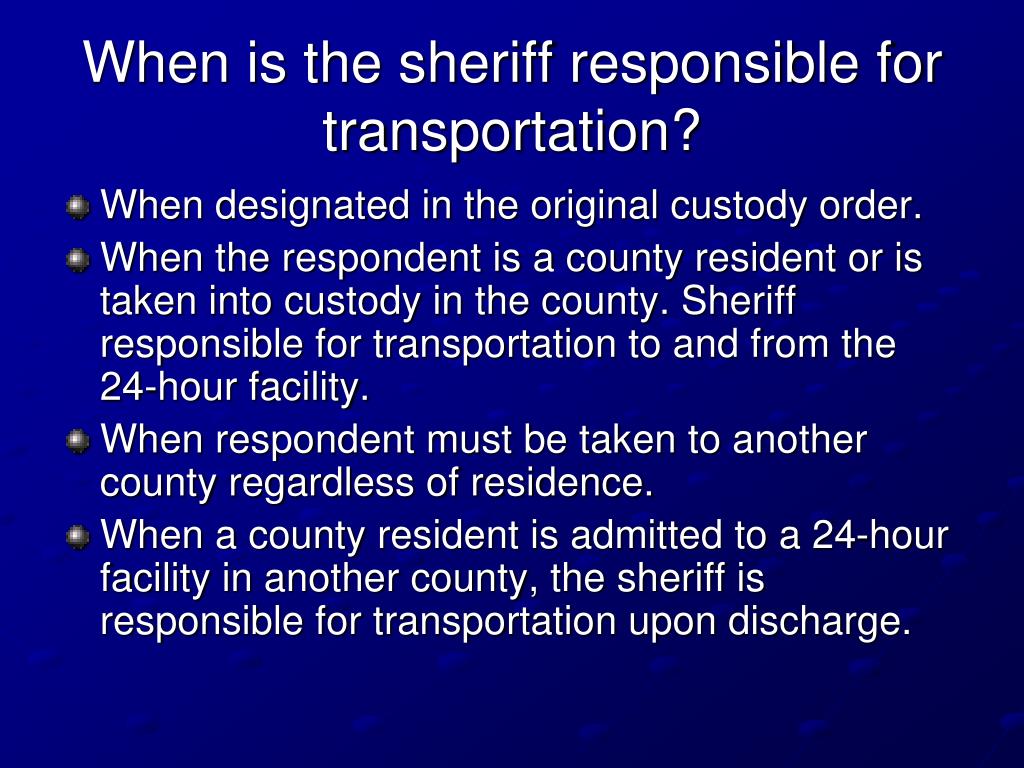 When is the sheriff responsible for transportation?

When designated in the original custody order.

When the respondent is a county resident or is taken into custody in the county. Sheriff responsible for transportation to and from the 24-hour facility.

When respondent must be taken to another county regardless of residence.

When a county resident is admitted to a 24-hour facility in another county, the sheriff is responsible for transportation upon discharge.